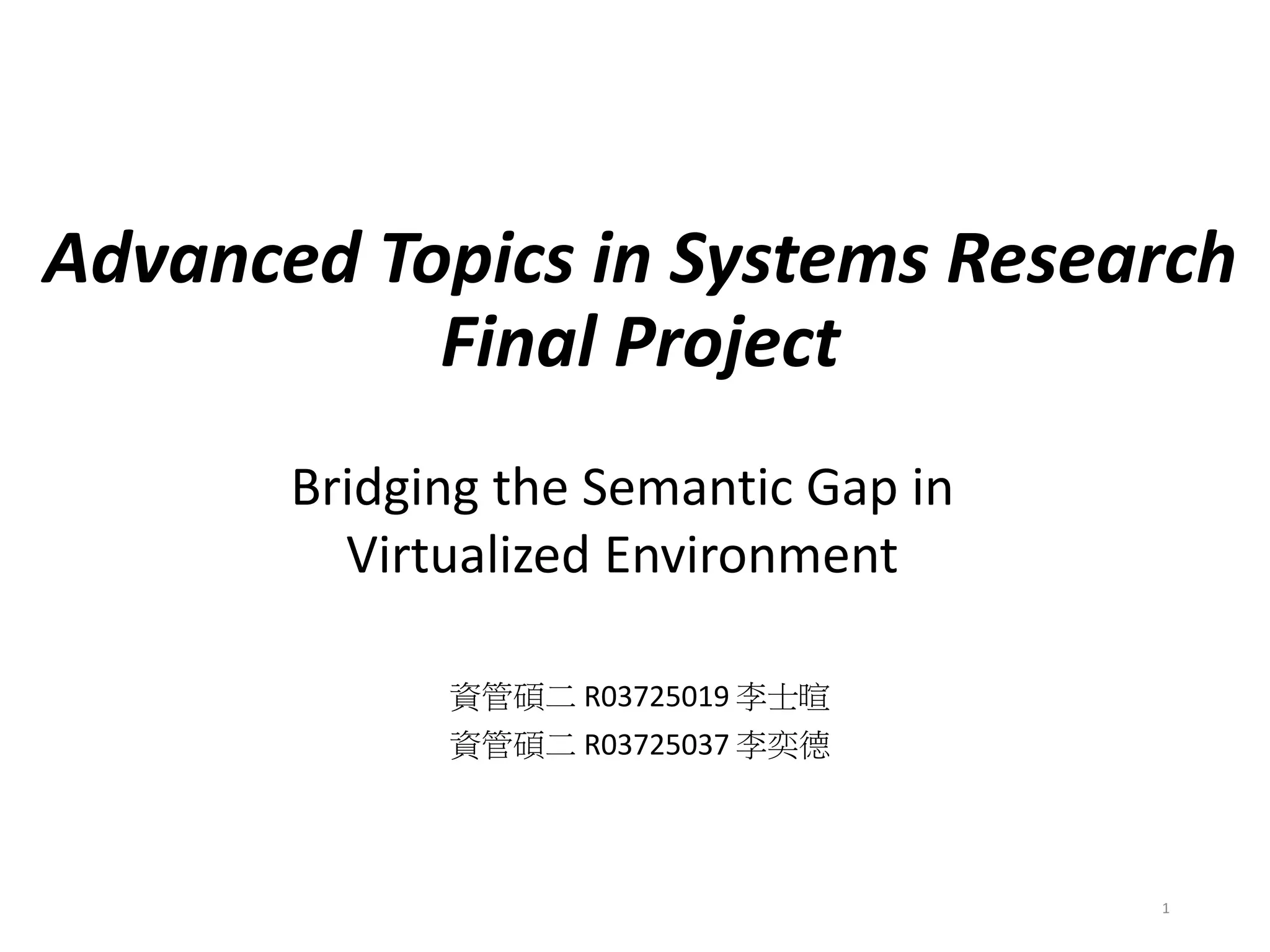 Advanced Topics in Systems Research
Final Project

Bridging the Semantic Gap in Virtualized Environment

資管碩二 R03725019 李士暄
資管碩二 R03725037 李奕德

1